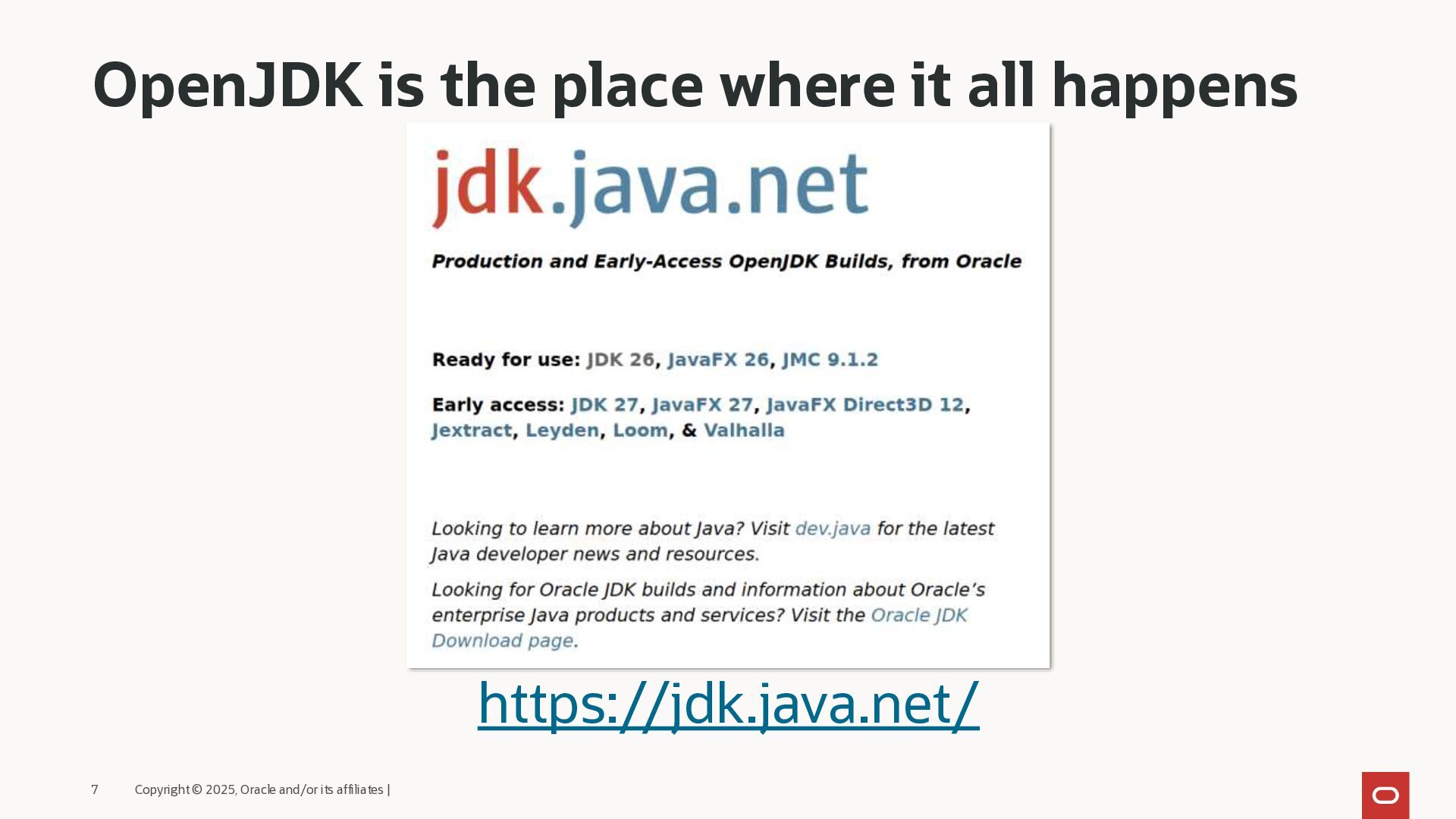 OpenJDK is the place where it all happens

jdk.java.net

Production and Early-Access OpenJDK Builds, from Oracle

Ready for use: JDK 26, JavaFX 26, JMC 9.1.2

Early access: JDK 27, JavaFX 27, JavaFX Direct3D 12, Jextract, Leyden, Loom, & Valhalla

Looking to learn more about Java? Visit dev.java for the latest Java developer news and resources.

Looking for Oracle JDK builds and information about Oracle's enterprise Java products and services? Visit the Oracle JDK Download page.

https://jdk.java.net/

7 Copyright © 2025, Oracle and/or its affiliates |